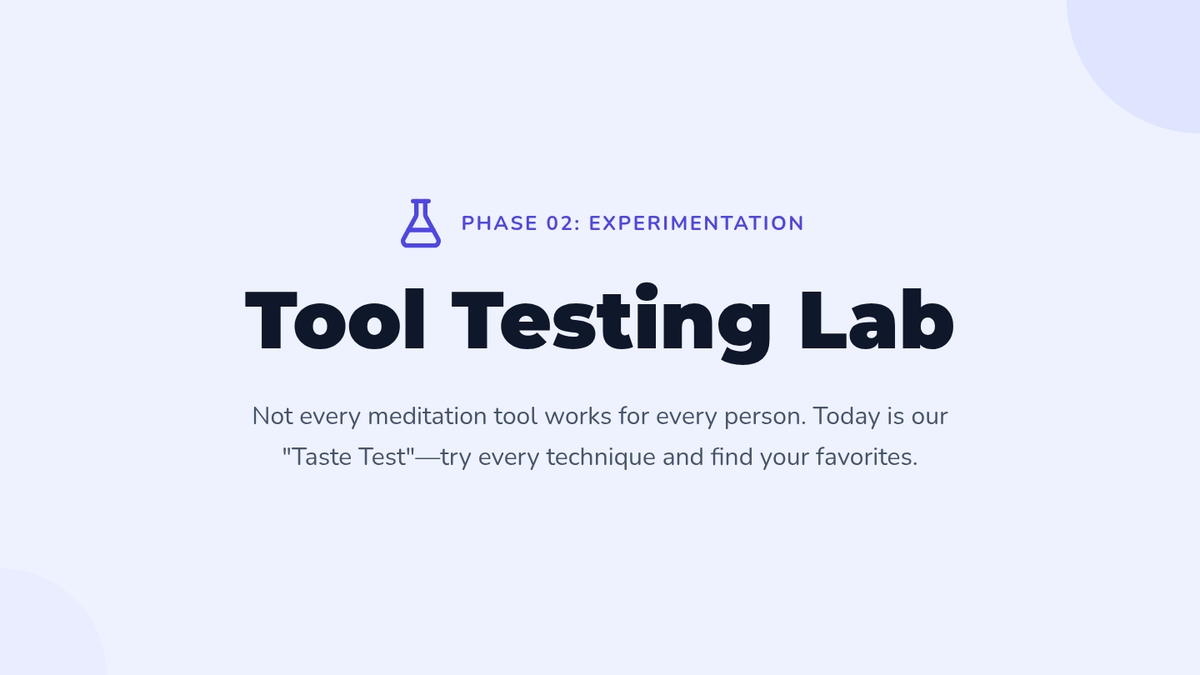 PHASE 02: EXPERIMENTATION

Tool Testing Lab

Not every meditation tool works for every person. Today is our "Taste Test"—try every technique and find your favorites.